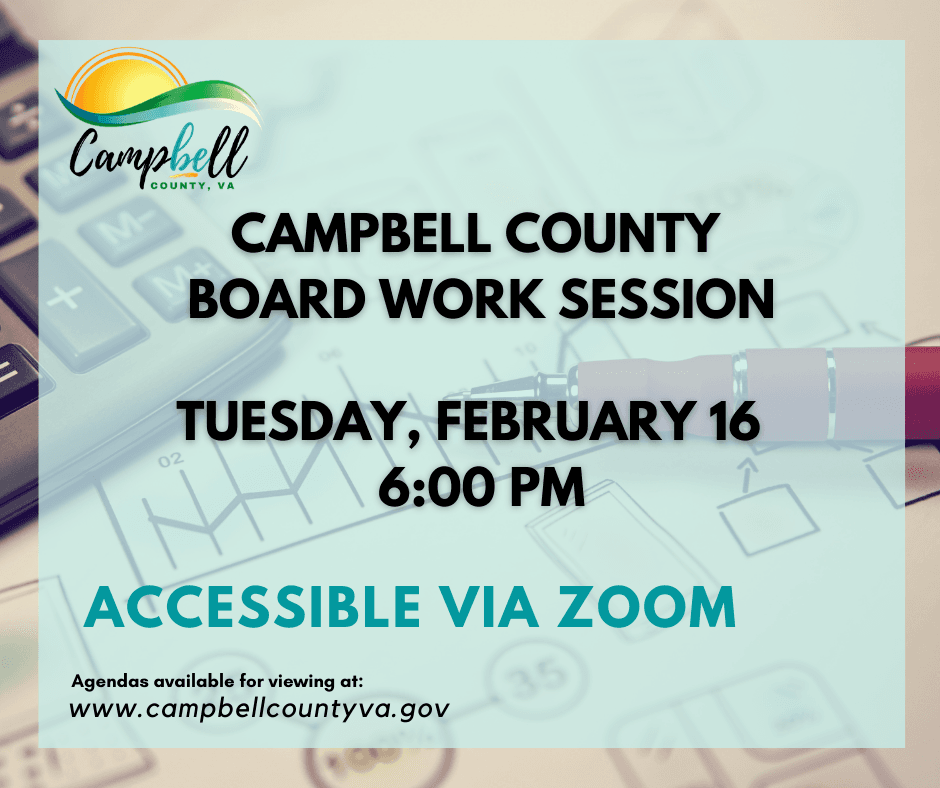 Campbell
COUNTY, VA

CAMPBELL COUNTY
BOARD WORK SESSION

TUESDAY, FEBRUARY 16
6:00 PM

ACCESSIBLE VIA ZOOM

Agendas available for viewing at:
www.campbellcountyva.gov